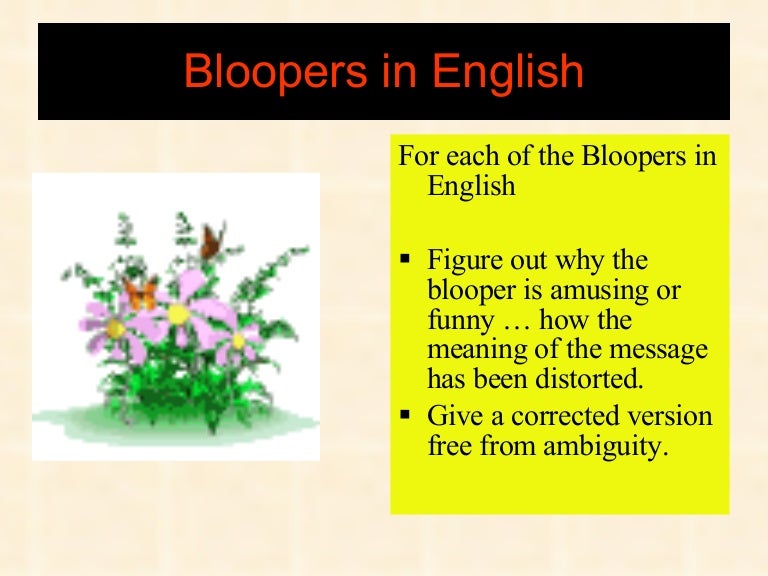 Bloopers in English

For each of the Bloopers in English

▪ Figure out why the blooper is amusing or funny … how the meaning of the message has been distorted.
▪ Give a corrected version free from ambiguity.